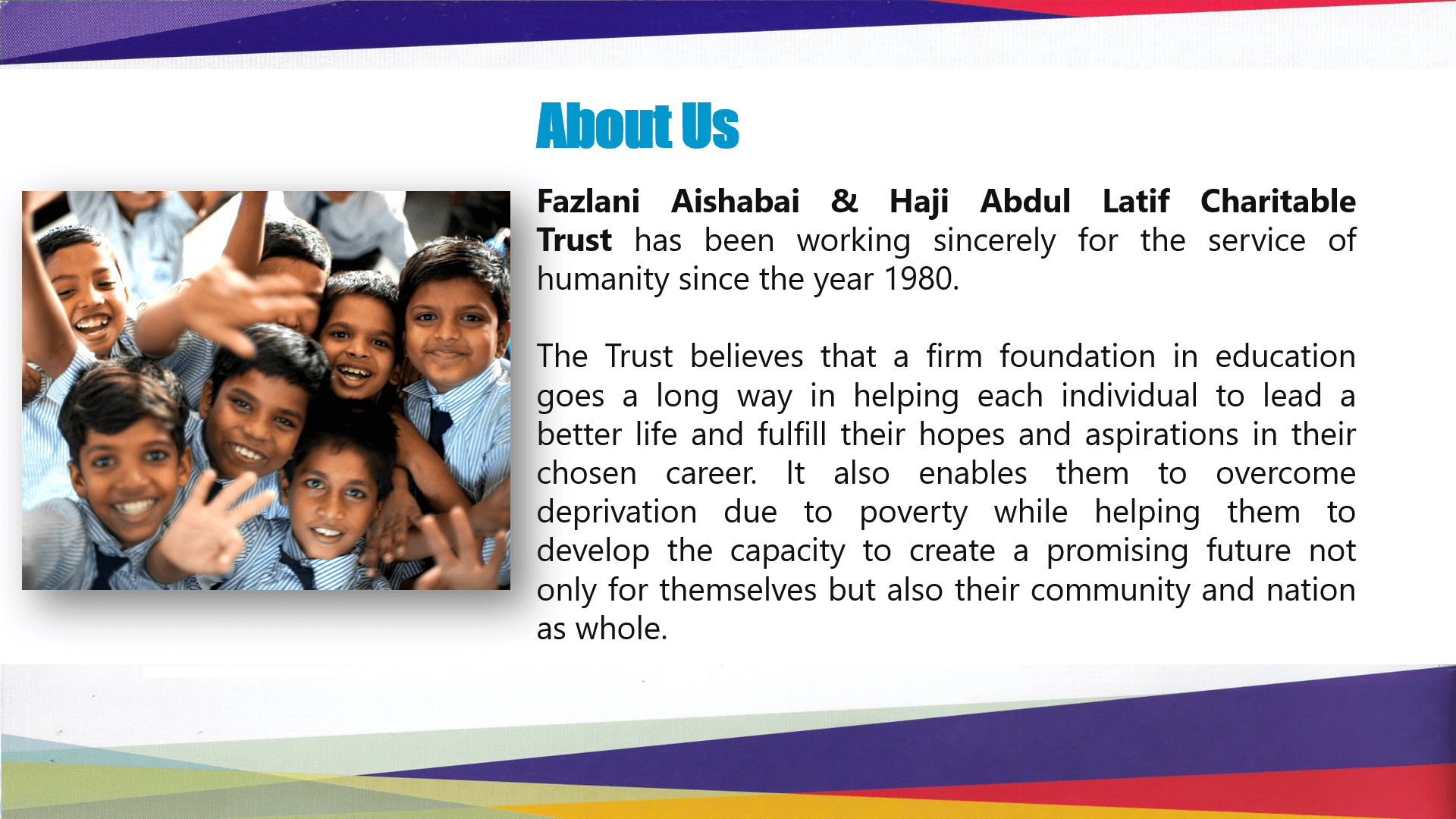 About Us

Fazlani Aishabai & Haji Abdul Latif Charitable Trust has been working sincerely for the service of humanity since the year 1980.

The Trust believes that a firm foundation in education goes a long way in helping each individual to lead a better life and fulfill their hopes and aspirations in their chosen career. It also enables them to overcome deprivation due to poverty while helping them to develop the capacity to create a promising future not only for themselves but also their community and nation as whole.